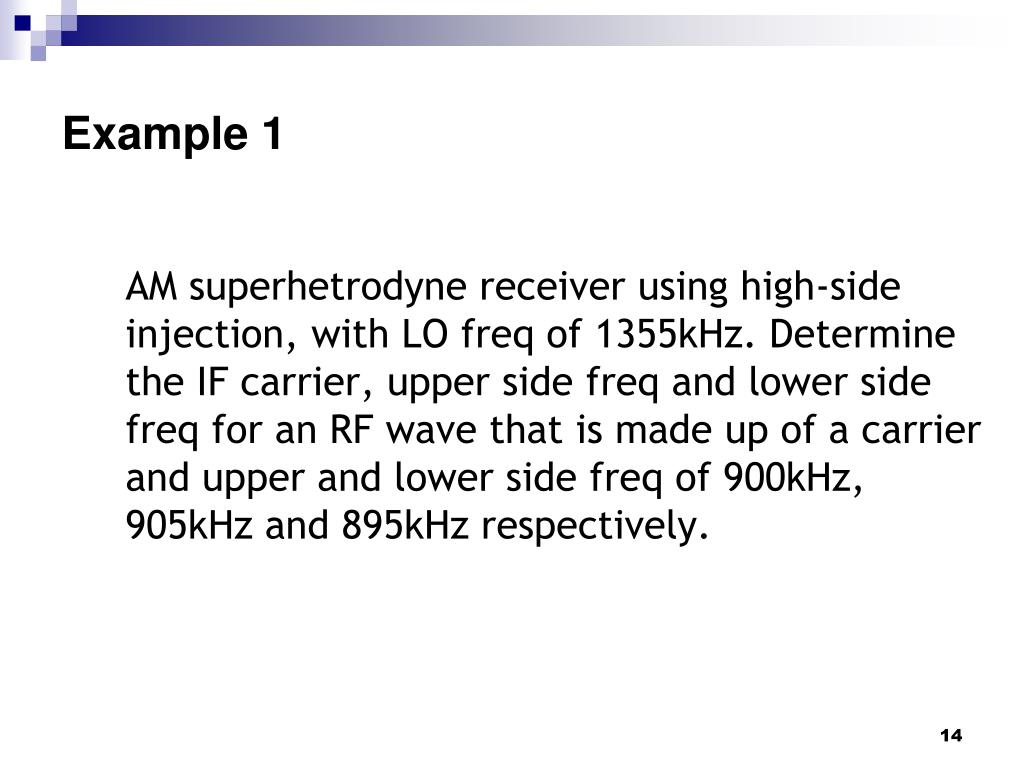 Example 1

AM superhetrodyne receiver using high-side injection, with LO freq of 1355kHz. Determine the IF carrier, upper side freq and lower side freq for an RF wave that is made up of a carrier and upper and lower side freq of 900kHz, 905kHz and 895kHz respectively.

14